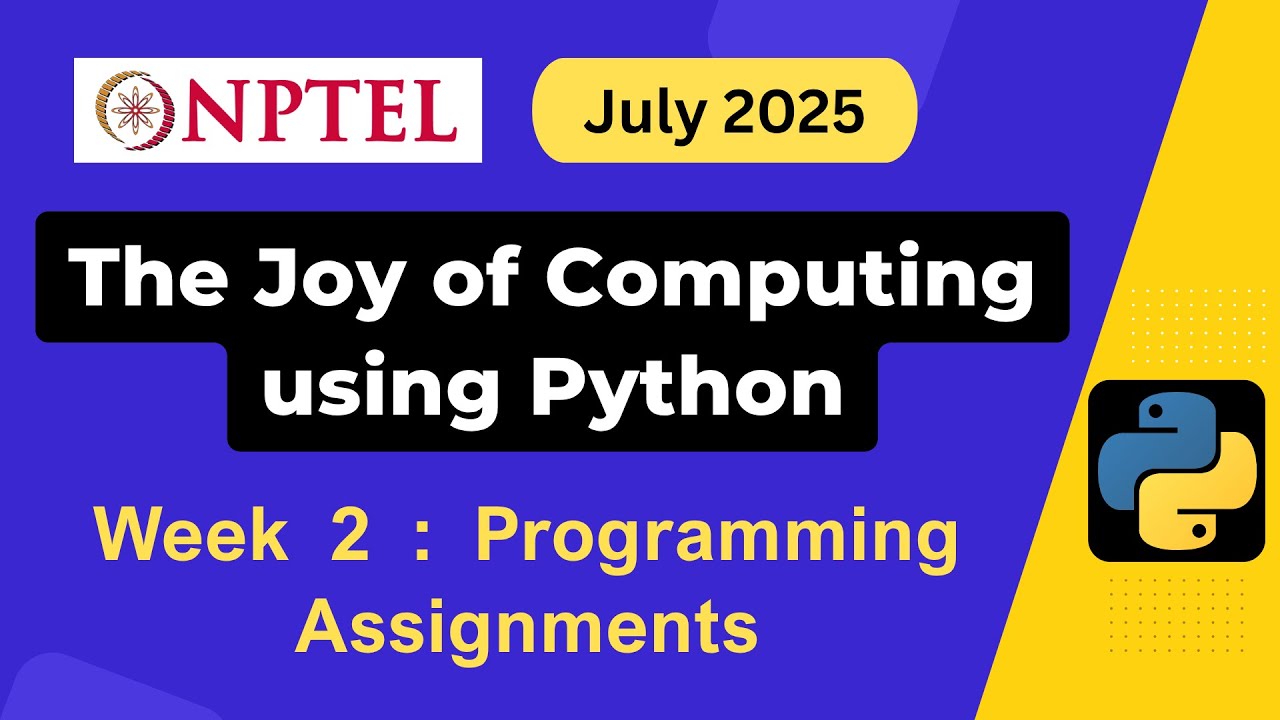 NPTEL

July 2025

The Joy of Computing using Python

Week 2 : Programming Assignments